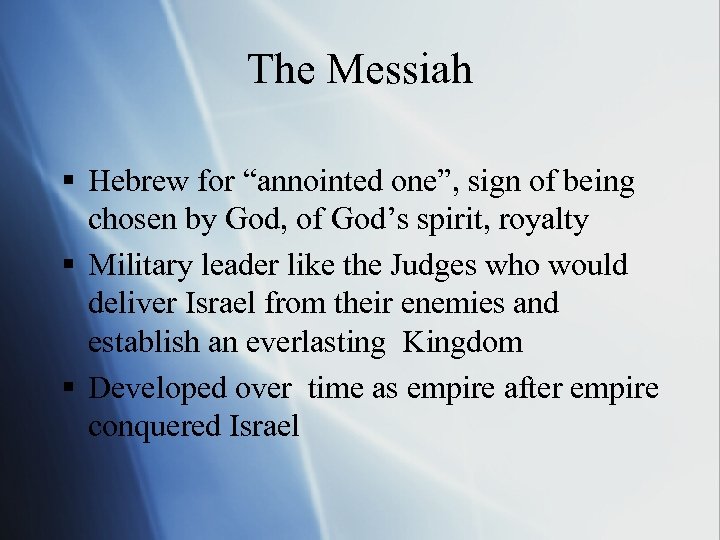 The Messiah

▪ Hebrew for “annointed one”, sign of being chosen by God, of God’s spirit, royalty

▪ Military leader like the Judges who would deliver Israel from their enemies and establish an everlasting Kingdom

▪ Developed over time as empire after empire conquered Israel